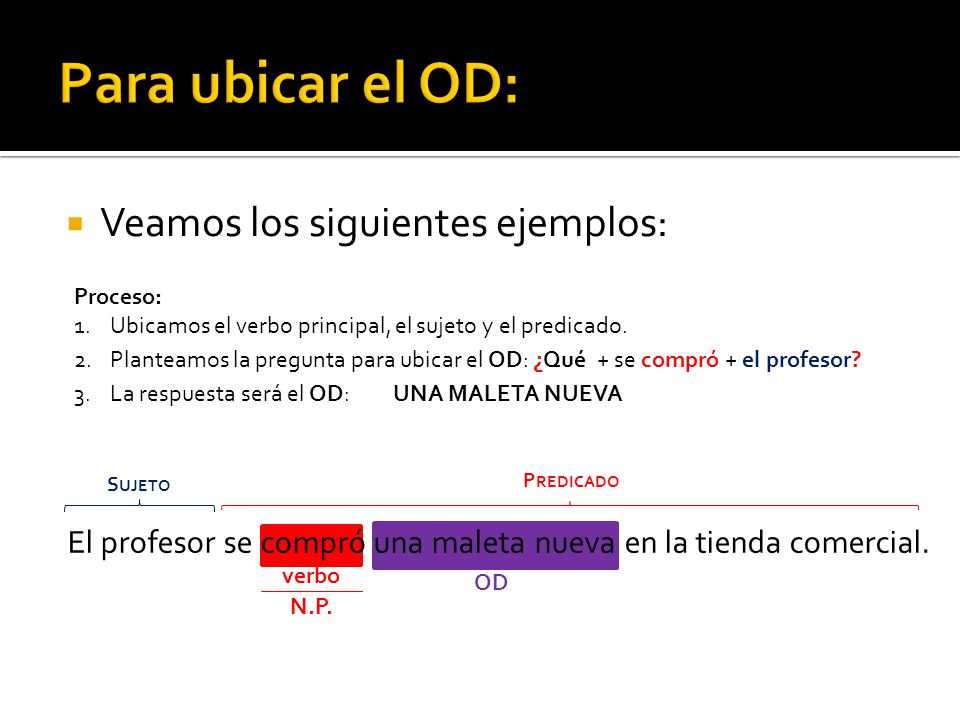 Para ubicar el OD:

Veamos los siguientes ejemplos:

Proceso:
1. Ubicamos el verbo principal, el sujeto y el predicado.
2. Planteamos la pregunta para ubicar el OD: ¿Qué + se compró + el profesor?
3. La respuesta será el OD: UNA MALETA NUEVA

SUJETO

PREDICADO

El profesor se compró una maleta nueva en la tienda comercial.

verbo

N.P.

OD